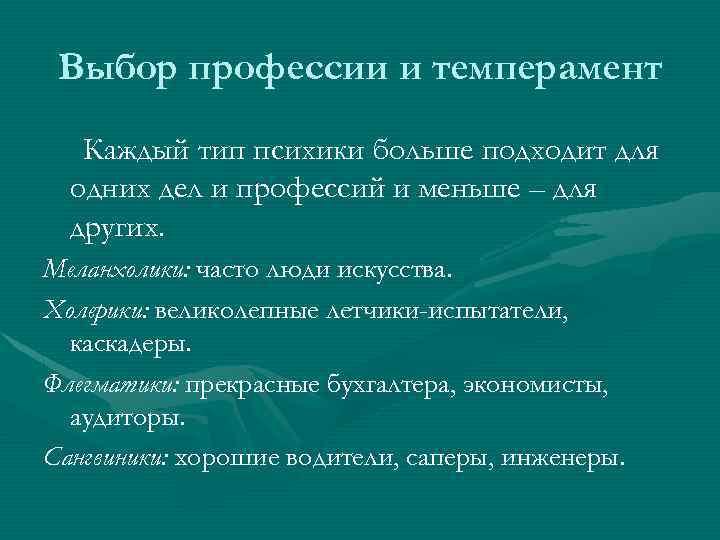 Выбор профессии и темперамент

Каждый тип психики больше подходит для одних дел и профессий и меньше – для других.

Меланхолики: часто люди искусства.

Холерики: великолепные летчики-испытатели, каскадеры.

Флегматики: прекрасные бухгалтера, экономисты, аудиторы.

Сангвиники: хорошие водители, саперы, инженеры.